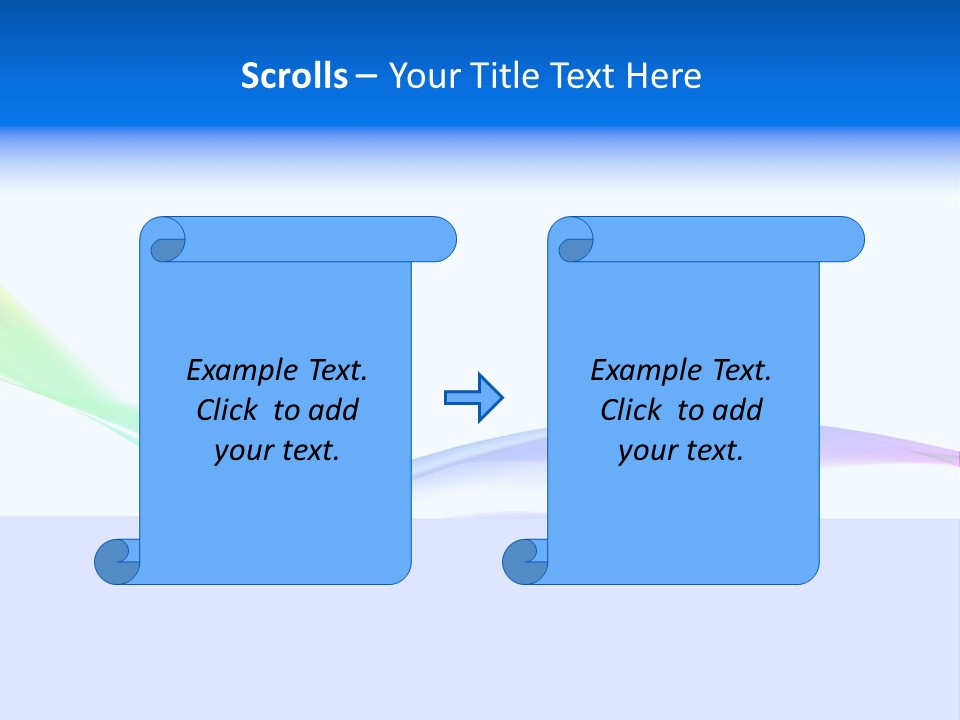 Scrolls – Your Title Text Here

Example Text. Click to add your text.

Example Text. Click to add your text.